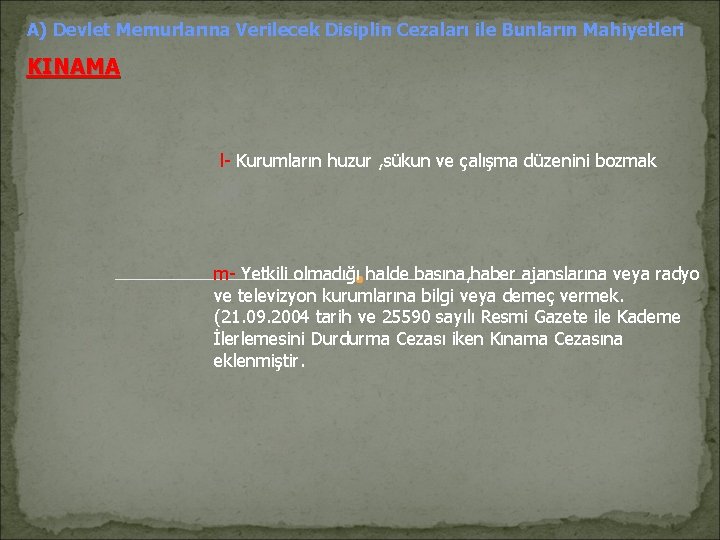 A) Devlet Memurlarına Verilecek Disiplin Cezaları ile Bunların Mahiyetleri

KINAMA

l- Kurumların huzur ,sükun ve çalışma düzenini bozmak

m- Yetkili olmadığı halde basına,haber ajanslarına veya radyo ve televizyon kurumlarına bilgi veya demeç vermek. (21.09.2004 tarih ve 25590 sayılı Resmi Gazete ile Kademe İlerlemesini Durdurma Cezası iken Kınama Cezasına eklenmiştir.